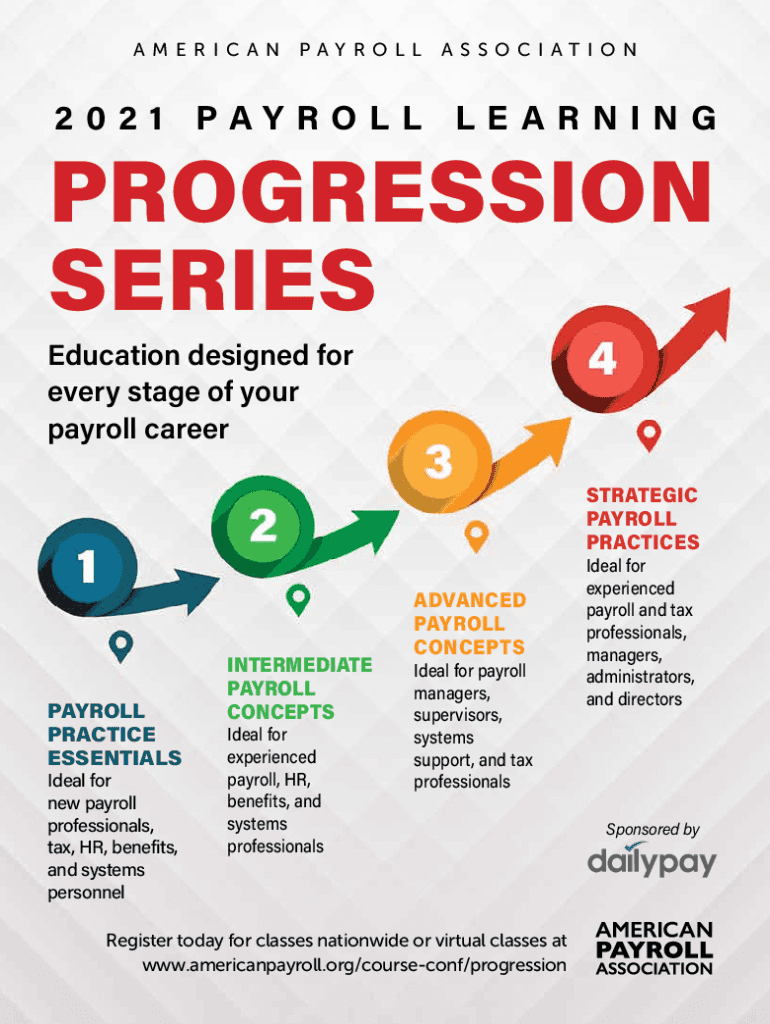 AMERICAN PAYROLL ASSOCIATION

2021 PAYROLL LEARNING

PROGRESSION SERIES

Education designed for every stage of your payroll career

1

PAYROLL PRACTICE ESSENTIALS
Ideal for new payroll professionals, tax, HR, benefits, and systems personnel

2

INTERMEDIATE PAYROLL CONCEPTS
Ideal for experienced payroll, HR, benefits, and systems professionals

3

ADVANCED PAYROLL CONCEPTS
Ideal for payroll managers, supervisors, systems support, and tax professionals

4

STRATEGIC PAYROLL PRACTICES
Ideal for experienced payroll and tax professionals, managers, administrators, and directors

Sponsored by
dailypay

Register today for classes nationwide or virtual classes at www.americanpayroll.org/course-conf/progression

AMERICAN PAYROLL ASSOCIATION